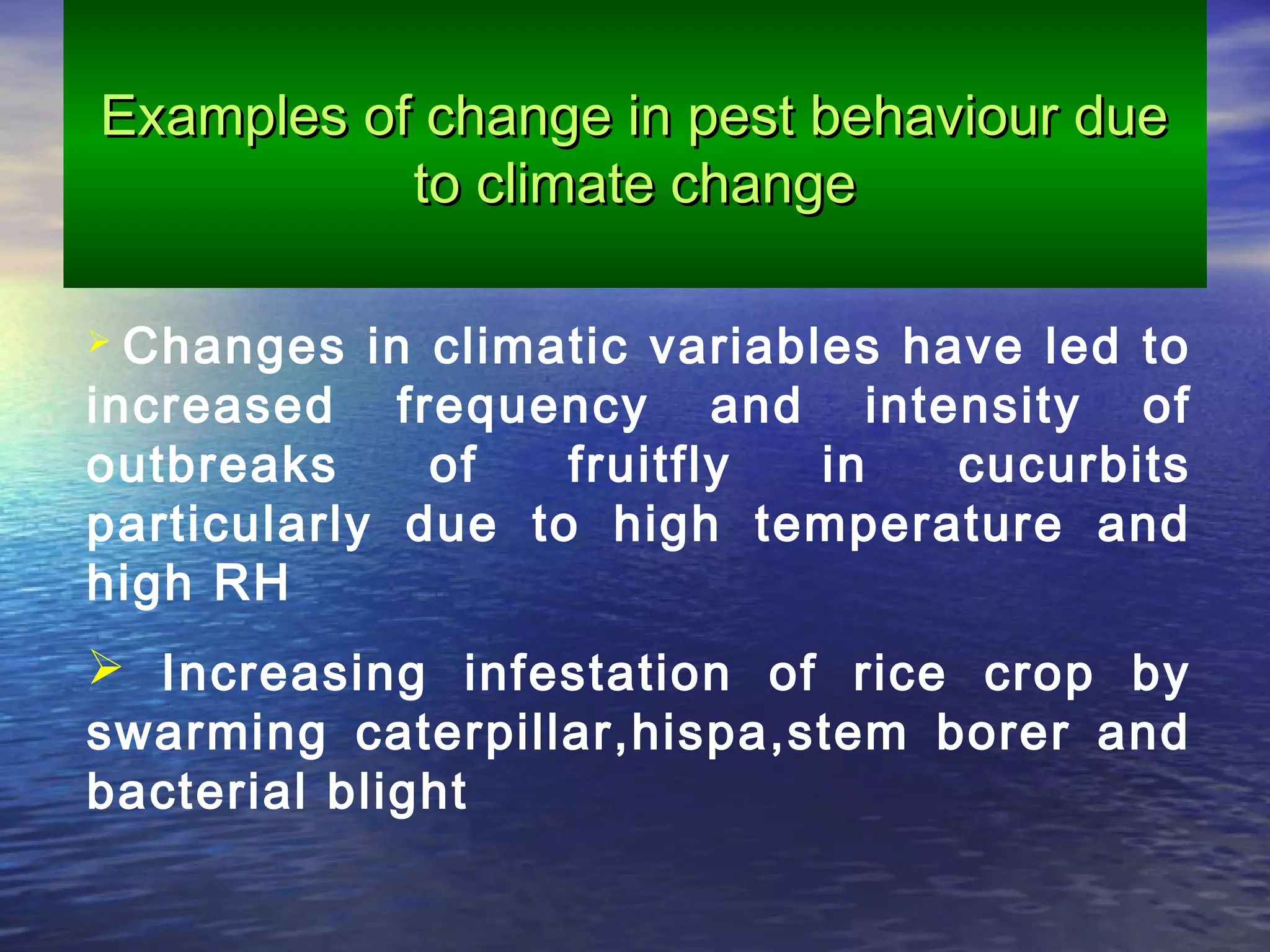 Examples of change in pest behaviour due to climate change

➢ Changes in climatic variables have led to increased frequency and intensity of outbreaks of fruitfly in cucurbits particularly due to high temperature and high RH

➢ Increasing infestation of rice crop by swarming caterpillar,hispa,stem borer and bacterial blight